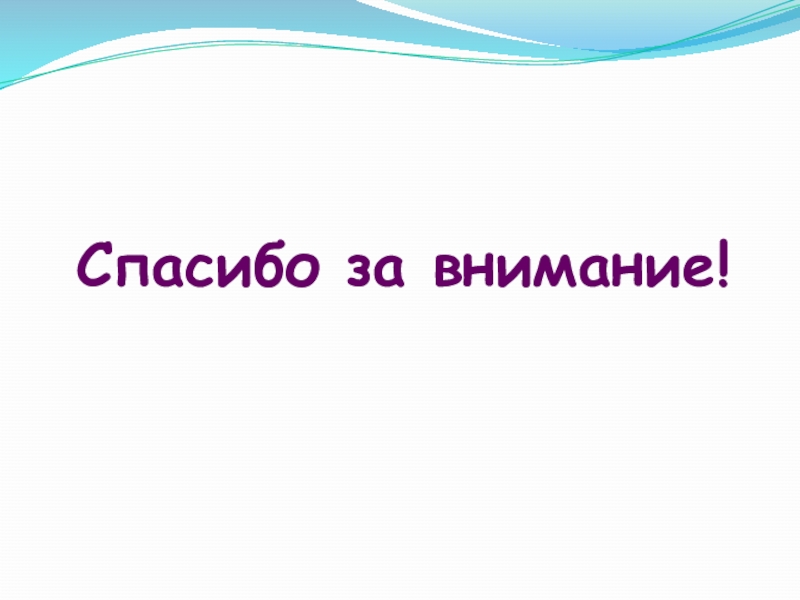 Спасибо за внимание!